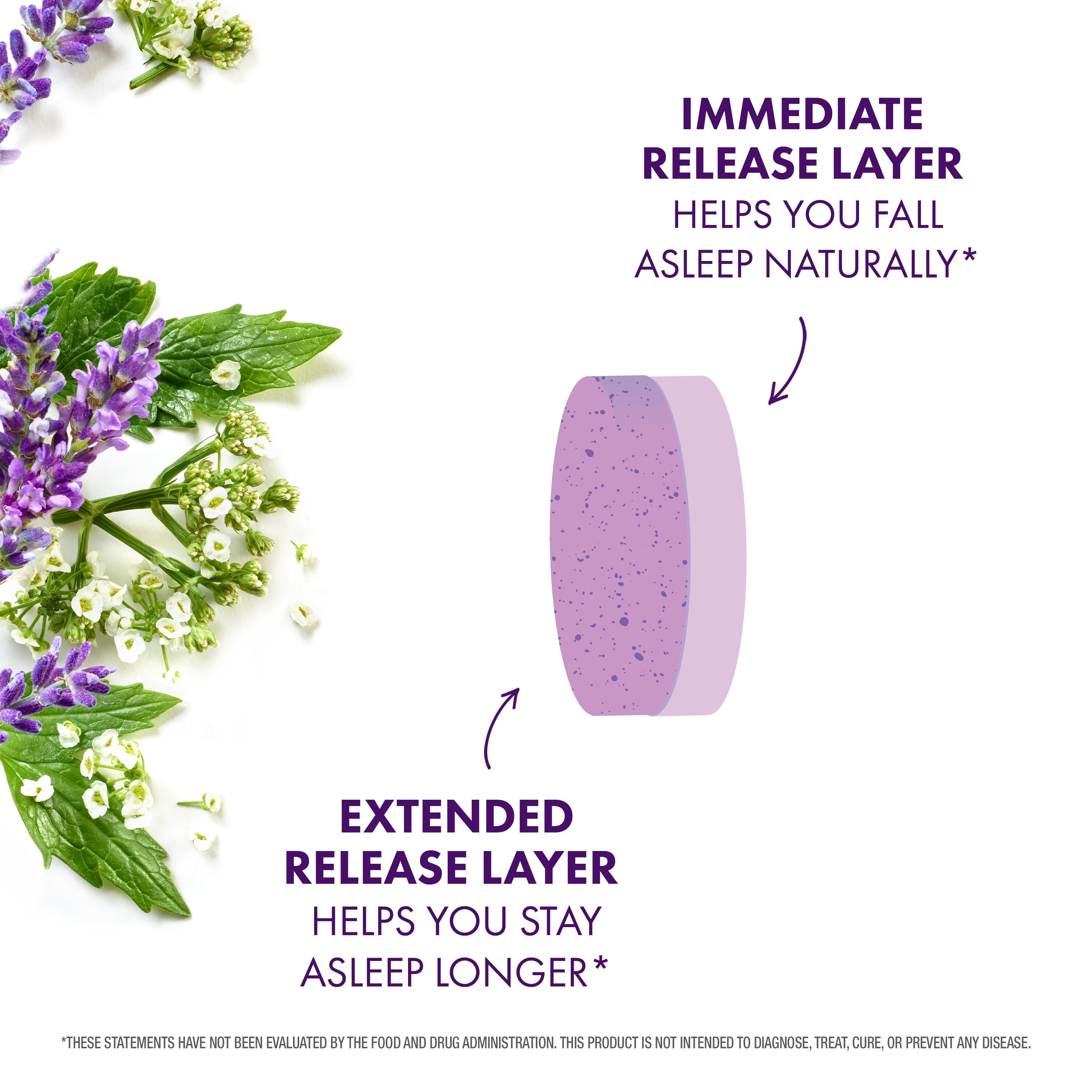 IMMEDIATE RELEASE LAYER
HELPS YOU FALL ASLEEP NATURALLY*

EXTENDED RELEASE LAYER
HELPS YOU STAY ASLEEP LONGER*

*THESE STATEMENTS HAVE NOT BEEN EVALUATED BY THE FOOD AND DRUG ADMINISTRATION. THIS PRODUCT IS NOT INTENDED TO DIAGNOSE, TREAT, CURE, OR PREVENT ANY DISEASE.